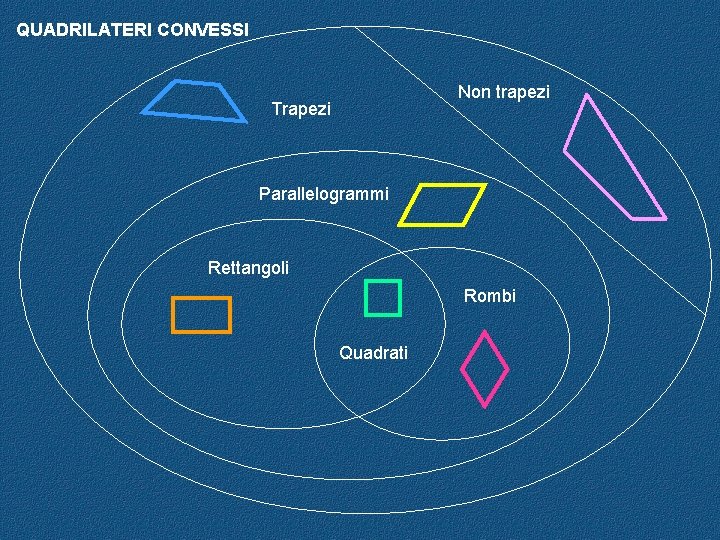 QUADRILATERI CONVESSI

Trapezi

Non trapezi

Parallelogrammi

Rettangoli

Rombi

Quadrati